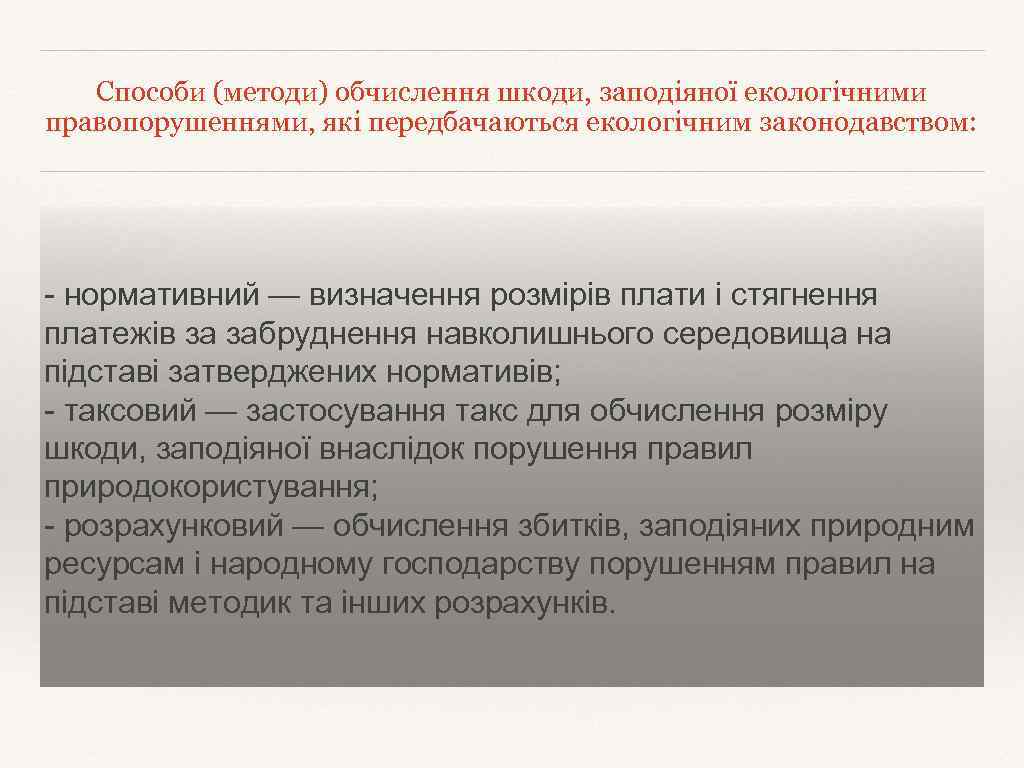 Способи (методи) обчислення шкоди, заподіяної екологічними правопорушеннями, які передбачаються екологічним законодавством:

- нормативний — визначення розмірів плати і стягнення платежів за забруднення навколишнього середовища на підставі затверджених нормативів;
- таксовий — застосування такс для обчислення розміру шкоди, заподіяної внаслідок порушення правил природокористування;
- розрахунковий — обчислення збитків, заподіяних природним ресурсам і народному господарству порушенням правил на підставі методик та інших розрахунків.